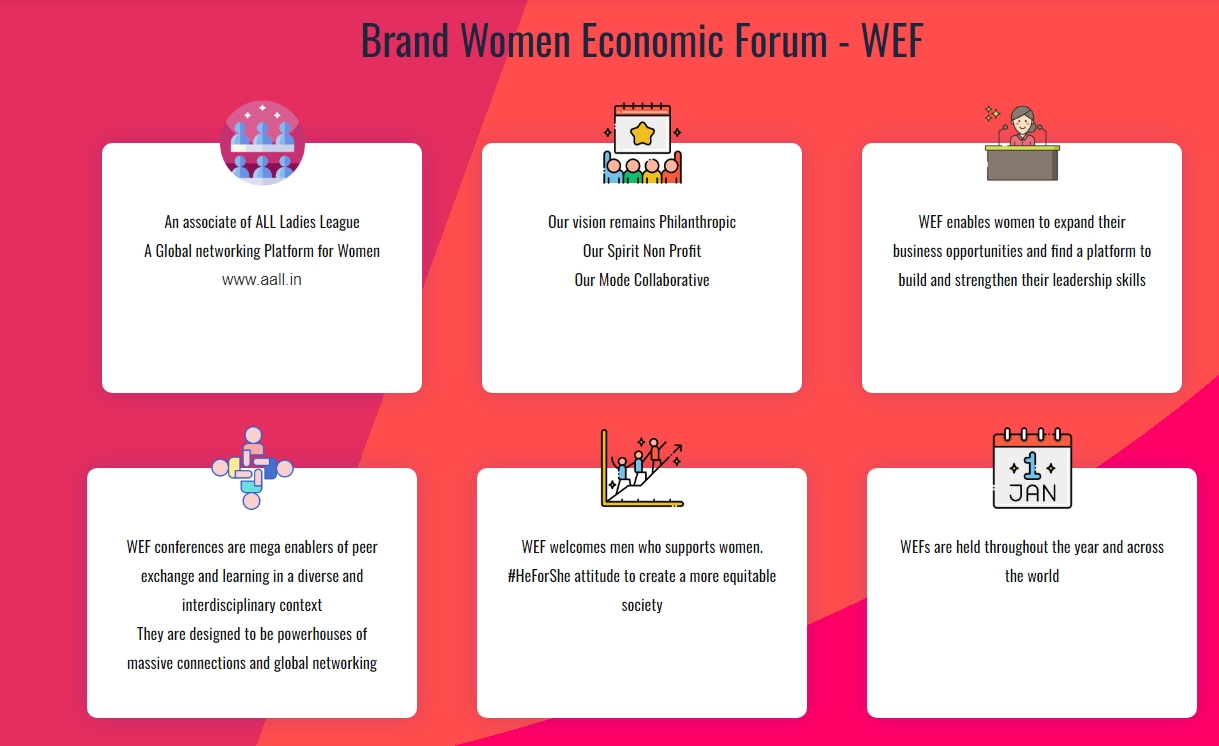 Brand Women Economic Forum - WEF

An associate of ALL Ladies League
A Global networking Platform for Women
www.aall.in

Our vision remains Philanthropic
Our Spirit Non Profit
Our Mode Collaborative

WEF enables women to expand their business opportunities and find a platform to build and strengthen their leadership skills

WEF conferences are mega enablers of peer exchange and learning in a diverse and interdisciplinary context
They are designed to be powerhouses of massive connections and global networking

WEF welcomes men who supports women. #HeForShe attitude to create a more equitable society

1
JAN

WEFs are held throughout the year and across the world